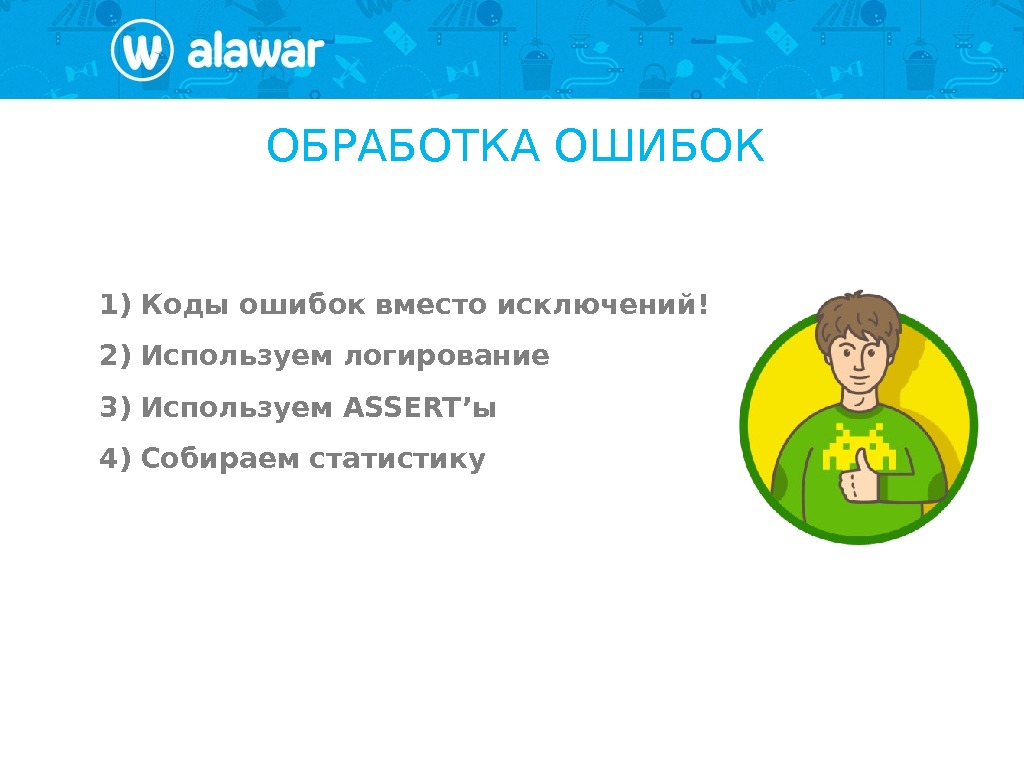 alawar

ОБРАБОТКА ОШИБОК

1) Коды ошибок вместо исключений!

2) Используем логирование

3) Используем ASSERT’ы

4) Собираем статистику